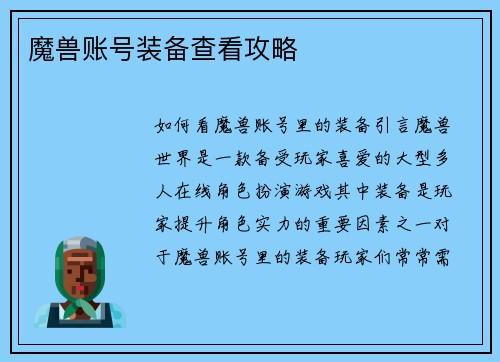 魔兽账号装备查看攻略

如何看魔兽账号里的装备引言魔兽世界是一款备受玩家喜爱的大型多人在线角色扮演游戏其中装备是玩家提升角色实力的重要因素之一对于魔兽账号里的装备玩家们常常需